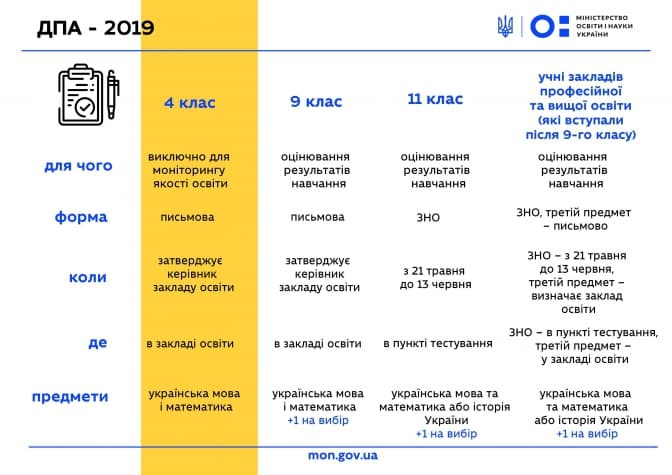 ДПА - 2019

МІНІСТЕРСТВО ОСВІТИ І НАУКИ УКРАЇНИ

| | 4 клас | 9 клас | 11 клас | учні закладів професійної та вищої освіти (які вступали після 9-го класу) |
|---|---|---|---|---|
| для чого | виключно для моніторингу якості освіти | оцінювання результатів навчання | оцінювання результатів навчання | оцінювання результатів навчання |
| форма | письмова | письмова | ЗНО | ЗНО, третій предмет – письмово |
| коли | затверджує керівник закладу освіти | затверджує керівник закладу освіти | з 21 травня до 13 червня | ЗНО – з 21 травня до 13 червня, третій предмет – визначає заклад освіти |
| де | в закладі освіти | в закладі освіти | в пункті тестування | ЗНО – в пункті тестування, третій предмет – у закладі освіти |
| предмети | українська мова і математика | українська мова і математика +1 на вибір | українська мова та математика або історія України +1 на вибір | українська мова та математика або історія України +1 на вибір |

mon.gov.ua